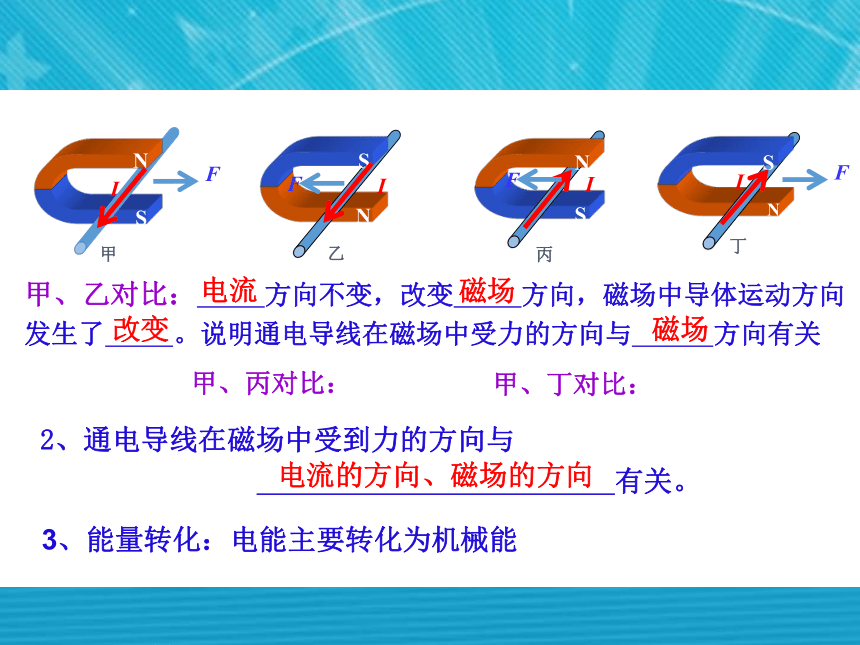 N
I
F
S
甲

S
F
I
N
乙

N
F
I
S
丙

S
I
F
N
丁

甲、乙对比：电流方向不变，改变磁场方向，磁场中导体运动方向发生了改变。说明通电导线在磁场中受力的方向与磁场方向有关

甲、丙对比：

甲、丁对比：

2、通电导线在磁场中受到力的方向与电流的方向、磁场的方向有关。

3、能量转化：电能主要转化为机械能